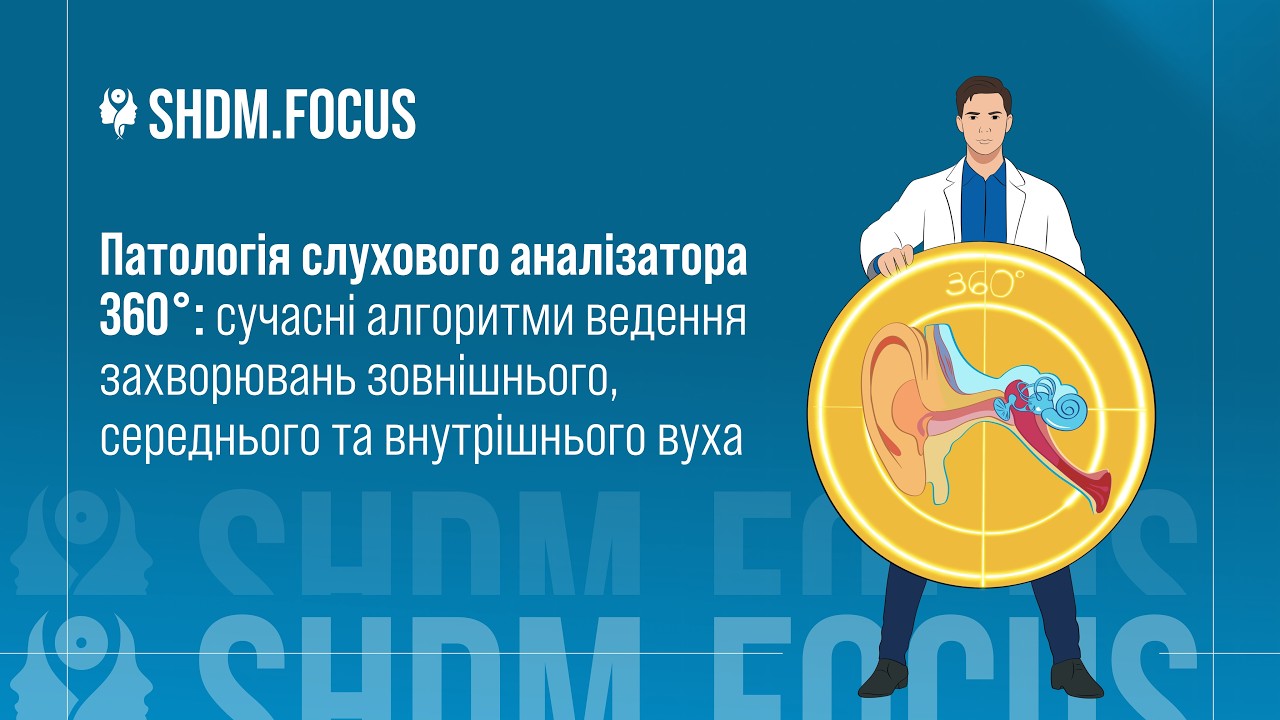 SHDM.FOCUS

Патологія слухового аналізатора 360°: сучасні алгоритми ведення захворювань зовнішнього, середнього та внутрішнього вуха

360°

SHDM.FOCUS